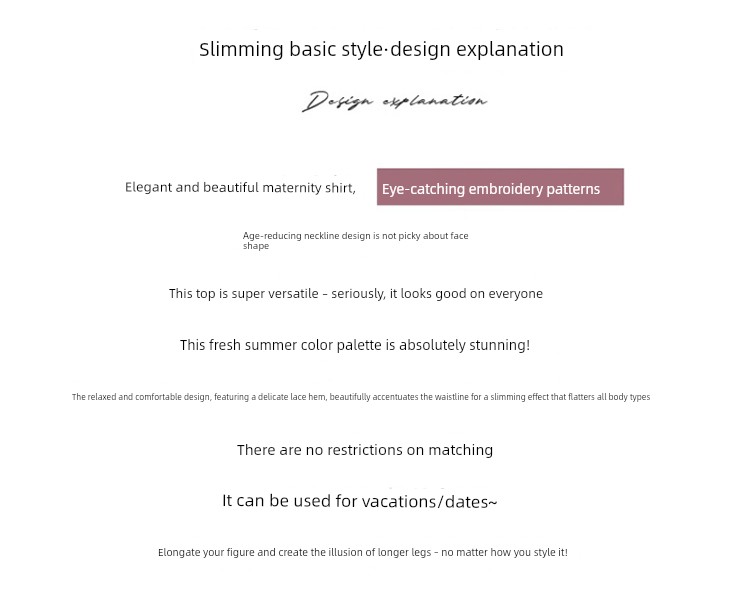 Slimming basic style·design explanation

Design explanation

Elegant and beautiful maternity shirt, Eye-catching embroidery patterns

Age-reducing neckline design is not picky about face shape

This top is super versatile - seriously, it looks good on everyone

This fresh summer color palette is absolutely stunning!

The relaxed and comfortable design, featuring a delicate lace hem, beautifully accentuates the waistline for a slimming effect that flatters all body types

There are no restrictions on matching

It can be used for vacations/dates~

Elongate your figure and create the illusion of longer legs - no matter how you style it!